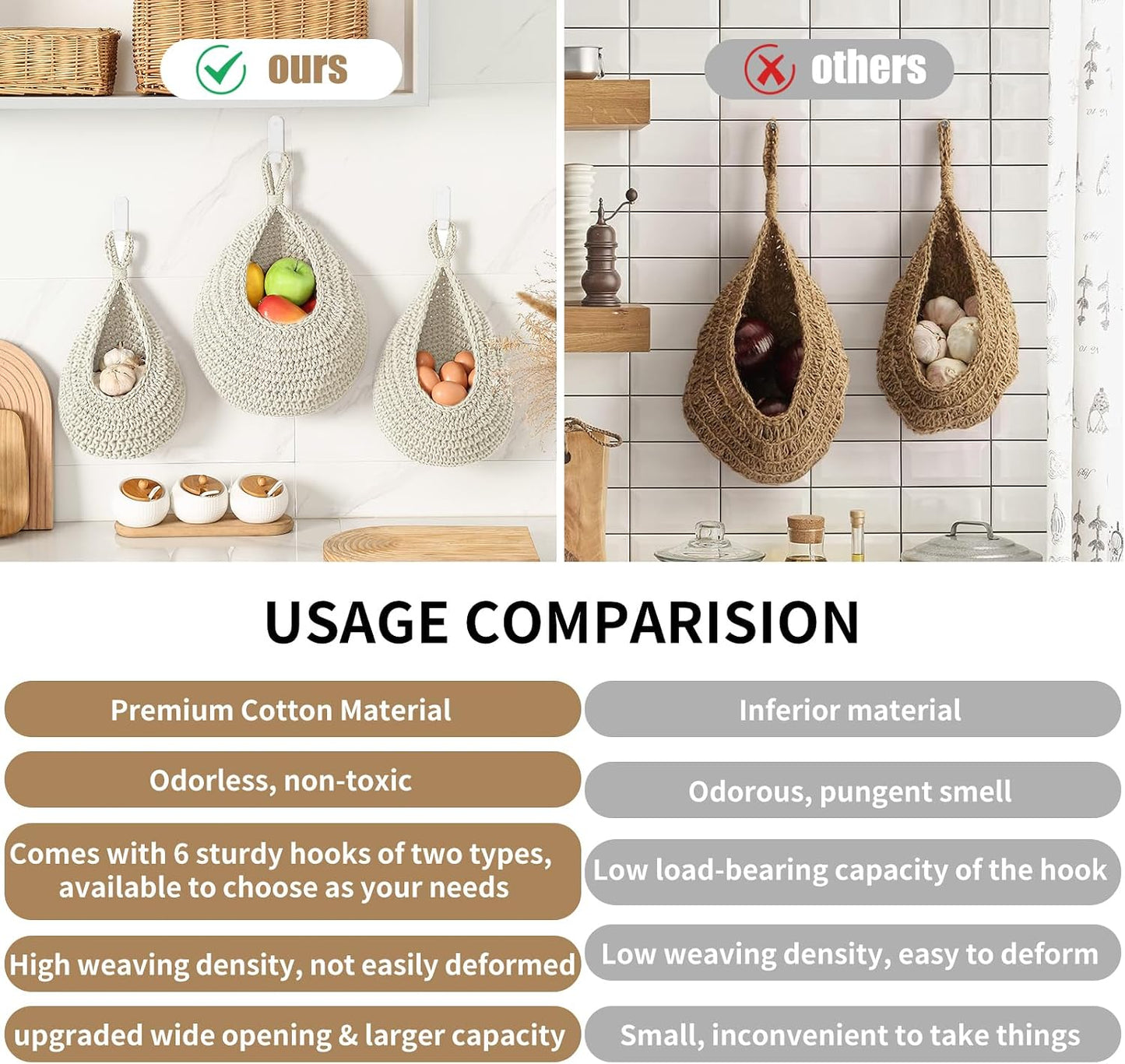 ours

others

USAGE COMPARISION

Premium Cotton Material

Odorless, non-toxic

Comes with 6 sturdy hooks of two types, available to choose as your needs

High weaving density, not easily deformed

upgraded wide opening & larger capacity

Inferior material

Odorous, pungent smell

Low load-bearing capacity of the hook

Low weaving density, easy to deform

Small, inconvenient to take things